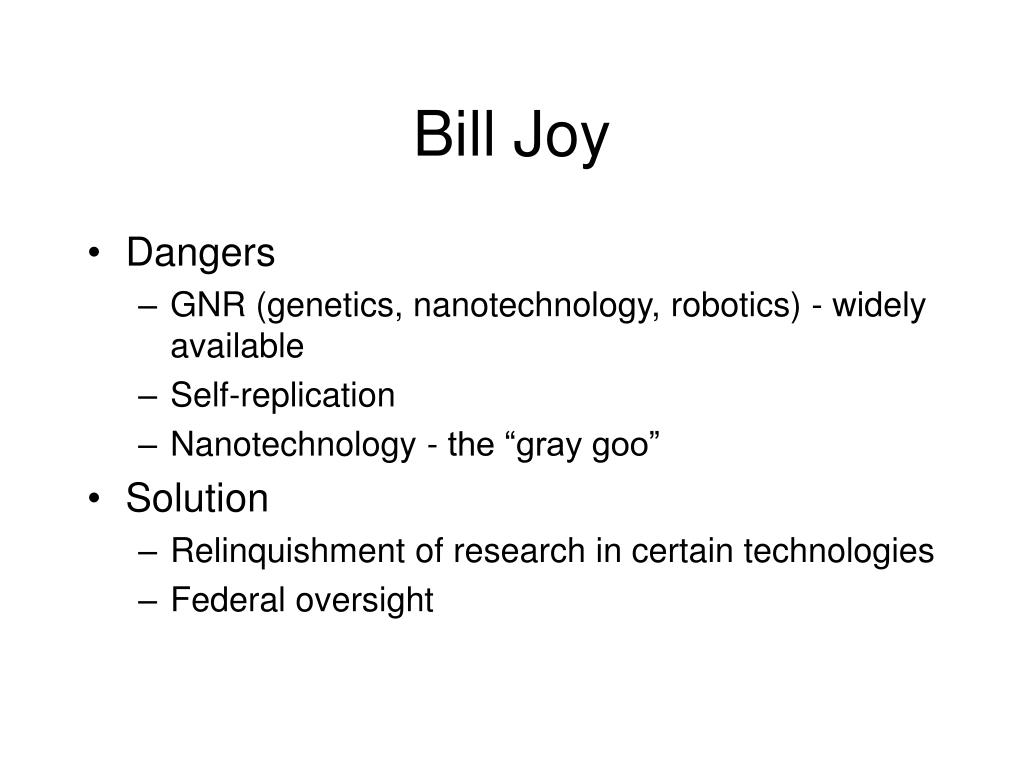 Bill Joy

• Dangers
– GNR (genetics, nanotechnology, robotics) - widely available
– Self-replication
– Nanotechnology - the “gray goo”
• Solution
– Relinquishment of research in certain technologies
– Federal oversight